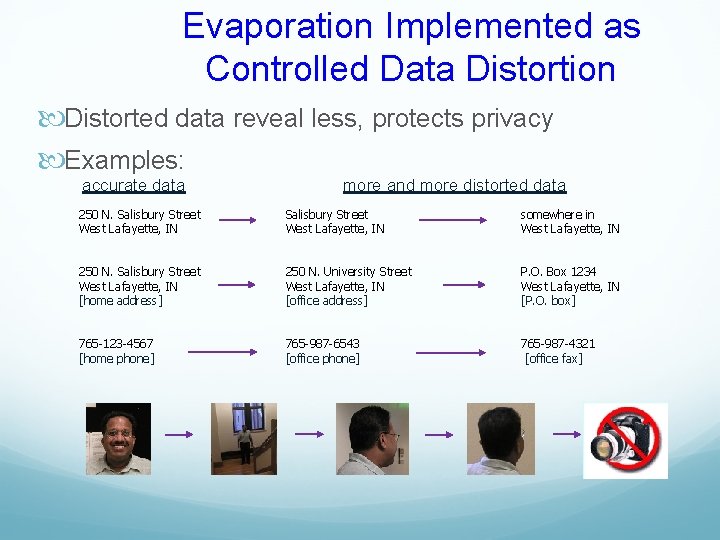 Evaporation Implemented as Controlled Data Distortion

Distorted data reveal less, protects privacy

Examples:

accurate data

more and more distorted data

250 N. Salisbury Street
West Lafayette, IN

Salisbury Street
West Lafayette, IN

somewhere in
West Lafayette, IN

250 N. Salisbury Street
West Lafayette, IN
[home address]

250 N. University Street
West Lafayette, IN
[office address]

P.O. Box 1234
West Lafayette, IN
[P.O. box]

765-123-4567
[home phone]

765-987-6543
[office phone]

765-987-4321
[office fax]